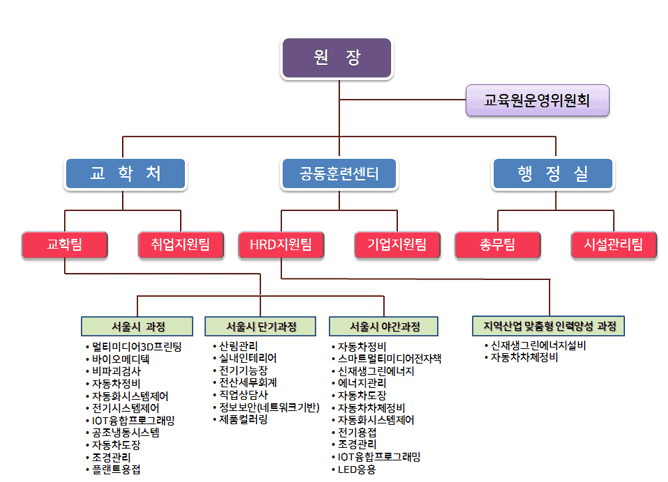 원 장

교육원운영위원회

교 학 처

공동훈련센터

행 정 실

교학팀

취업지원팀

HRD지원팀

기업지원팀

총무팀

시설관리팀

서울시 과정
• 멀티미디어3D프린팅
• 바이오메디텍
• 비파괴검사
• 자동차정비
• 자동화시스템제어
• 전기시스템제어
• IOT융합프로그래밍
• 공조냉동시스템
• 자동차도장
• 조경관리
• 플랜트용접

서울시 단기과정
• 산림관리
• 실내인테리어
• 전기기능장
• 전산세무회계
• 직업상담사
• 정보보안(네트워크기반)
• 제품컬러링

서울시 야간과정
• 자동차정비
• 스마트멀티미디어전자책
• 신재생그린에너지
• 에너지관리
• 자동차도장
• 자동차차체정비
• 자동화시스템제어
• 전기용접
• 조경관리
• IOT융합프로그래밍
• LED응용

지역산업 맞춤형 인력양성 과정
• 신재생그린에너지설비
• 자동차차체정비